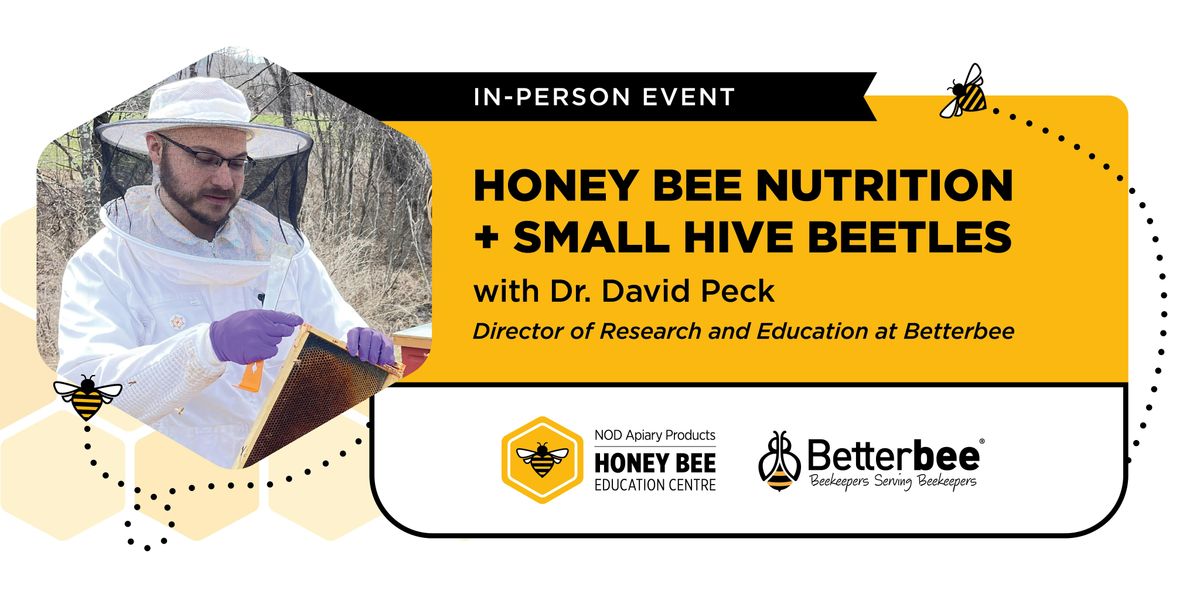 IN-PERSON EVENT

HONEY BEE NUTRITION + SMALL HIVE BEETLES

with Dr. David Peck

Director of Research and Education at Betterbee

NOD Apiary Products
HONEY BEE
EDUCATION CENTRE

Betterbee®
Beekeepers Serving Beekeepers